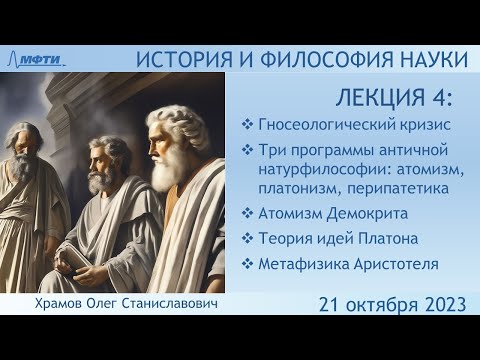 МФТИ

ИСТОРИЯ И ФИЛОСОФИЯ НАУКИ

ЛЕКЦИЯ 4:

❖ Гносеологический кризис
❖ Три программы античной натурфилософии: атомизм, платонизм, перипатетика
❖ Атомизм Демокрита
❖ Теория идей Платона
❖ Метафизика Аристотеля

Храмов Олег Станиславович

21 октября 2023